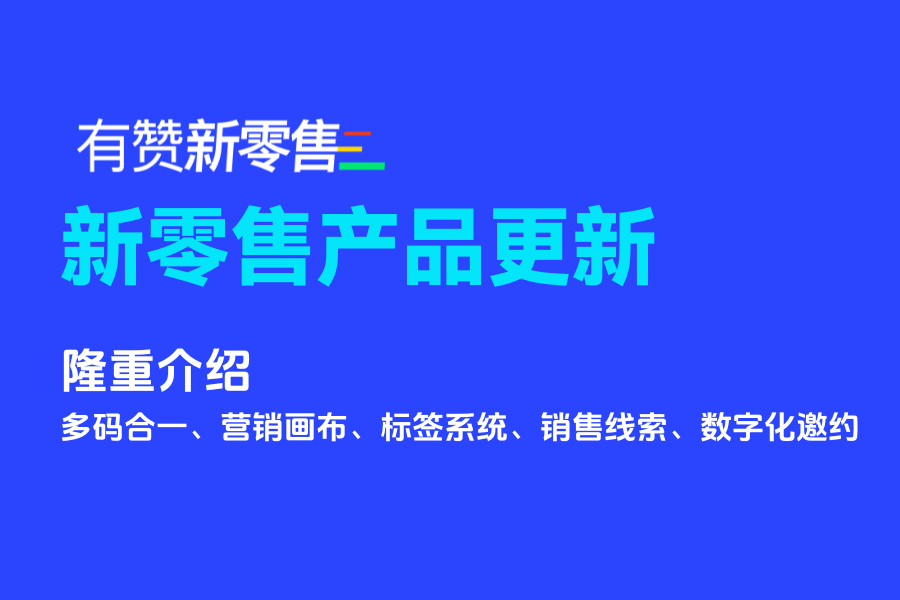 有赞新零售

新零售产品更新

隆重介绍

多码合一、营销画布、标签系统、销售线索、数字化邀约